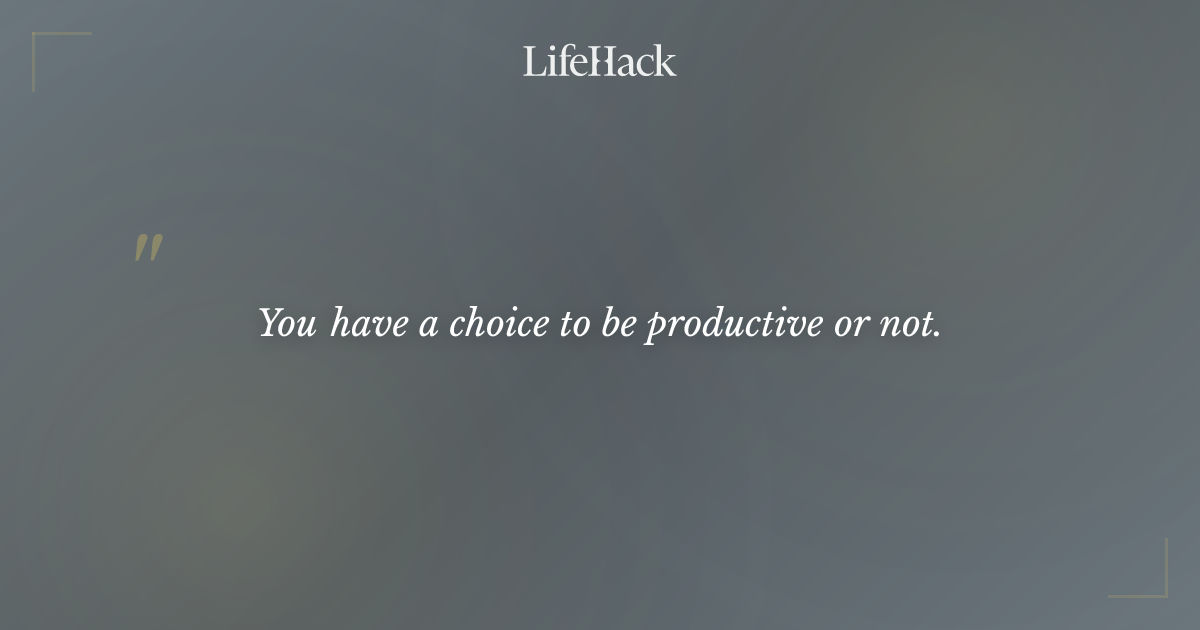 LifeHack

"

You have a choice to be productive or not.